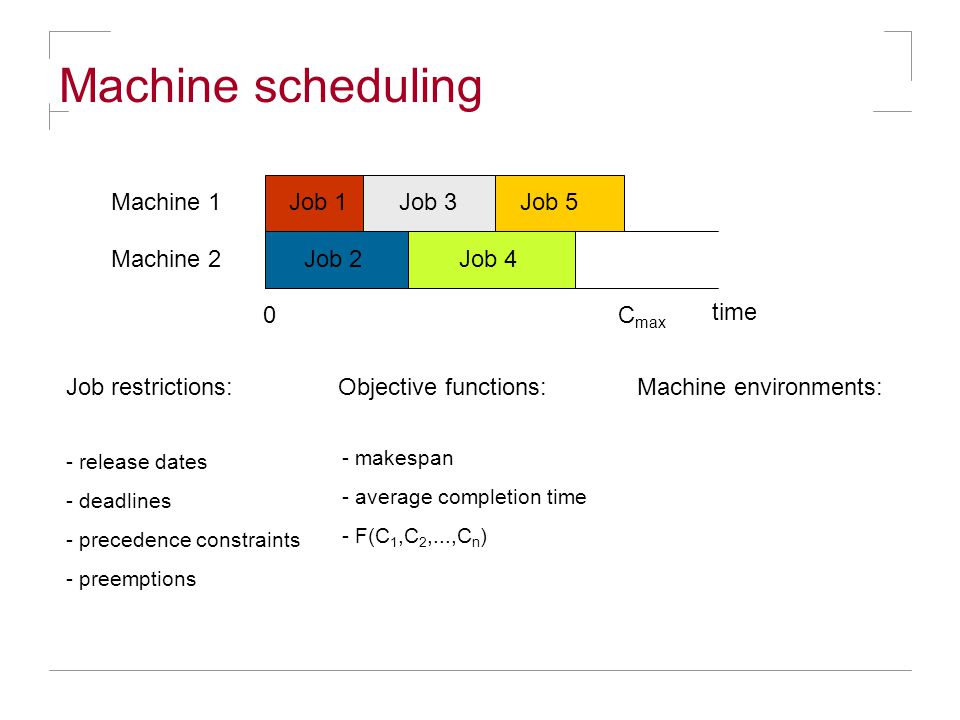 Machine scheduling

Machine 1
Job 1
Job 3
Job 5

Machine 2
Job 2
Job 4

0
$C_{max}$
time

Job restrictions:

- release dates
- deadlines
- precedence constraints
- preemptions

Objective functions:

- makespan
- average completion time
- $F(C_1,C_2,...,C_n)$

Machine environments: